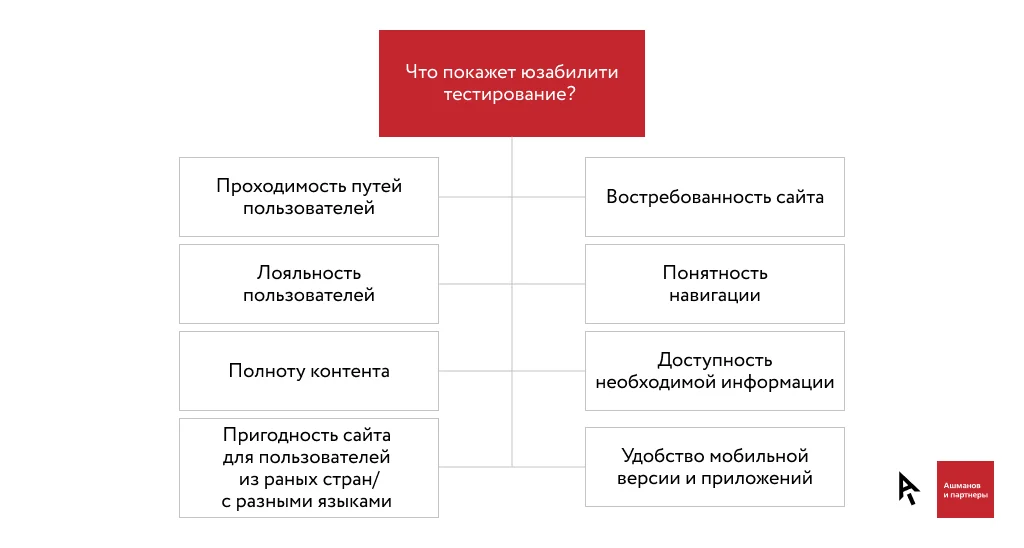 Что покажет юзабилити тестирование?

Проходимость путей пользователей

Лояльность пользователей

Полноту контента

Пригодность сайта для пользователей из раных стран/ с разными языками

Востребованность сайта

Понятность навигации

Доступность необходимой информации

Удобство мобильной версии и приложений

Ашманов и партнеры